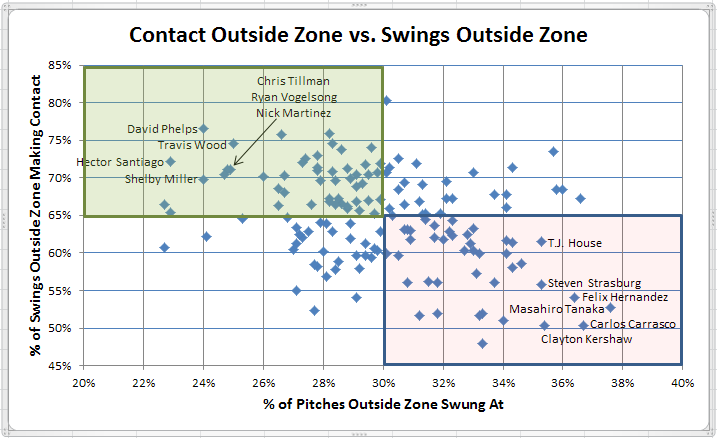 Contact Outside Zone vs. Swings Outside Zone

% of Swings Outside Zone Making Contact

85%
80%
75%
70%
65%
60%
55%
50%
45%

Chris Tillman
Ryan Vogelsong
Nick Martinez
David Phelps
Travis Wood
Hector Santiago
Shelby Miller
T.J. House
Steven Strasburg
Felix Hernandez
Masahiro Tanaka
Carlos Carrasco
Clayton Kershaw

20%
22%
24%
26%
28%
30%
32%
34%
36%
38%
40%

% of Pitches Outside Zone Swung At